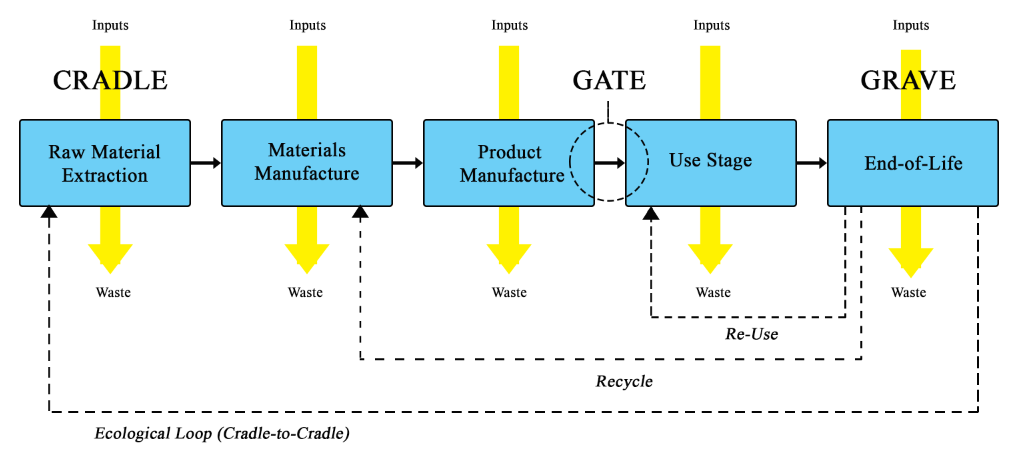 Inputs
Inputs
Inputs
Inputs
Inputs

CRADLE
GATE
GRAVE

Raw Material Extraction
Materials Manufacture
Product Manufacture
Use Stage
End-of-Life

Waste
Waste
Waste
Waste
Waste

Re-Use

Recycle

Ecological Loop (Cradle-to-Cradle)